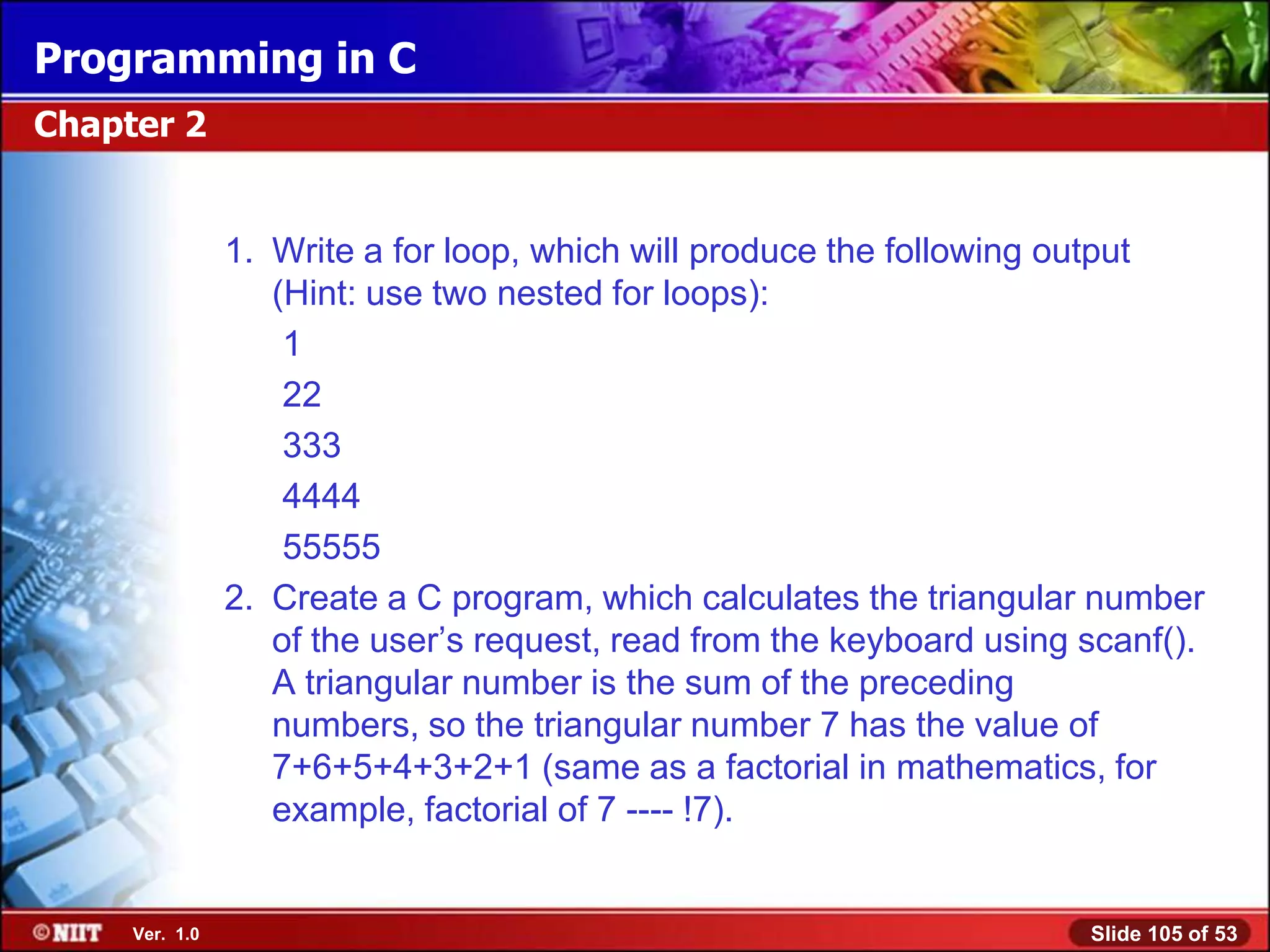 Programming in C

Chapter 2

1. Write a for loop, which will produce the following output (Hint: use two nested for loops):

1

22

333

4444

55555

2. Create a C program, which calculates the triangular number of the user's request, read from the keyboard using scanf(). A triangular number is the sum of the preceding numbers, so the triangular number 7 has the value of 7+6+5+4+3+2+1 (same as a factorial in mathematics, for example, factorial of 7 ---- !7).

©NIIT Ver. 1.0

Slide 105 of 53